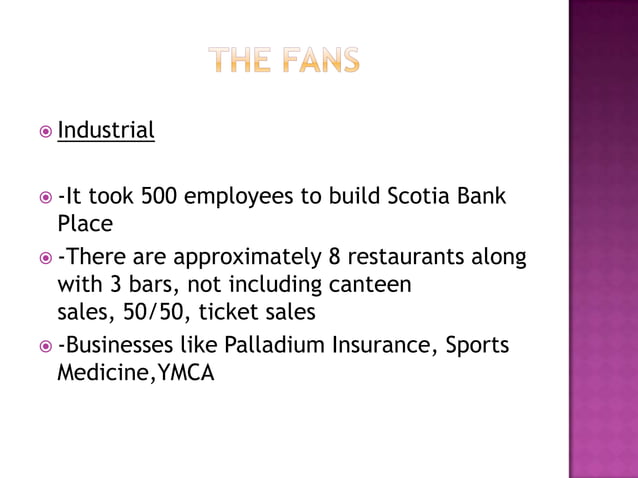 THE FANS

Industrial

-It took 500 employees to build Scotia Bank Place

-There are approximately 8 restaurants along with 3 bars, not including canteen sales, 50/50, ticket sales

-Businesses like Palladium Insurance, Sports Medicine,YMCA